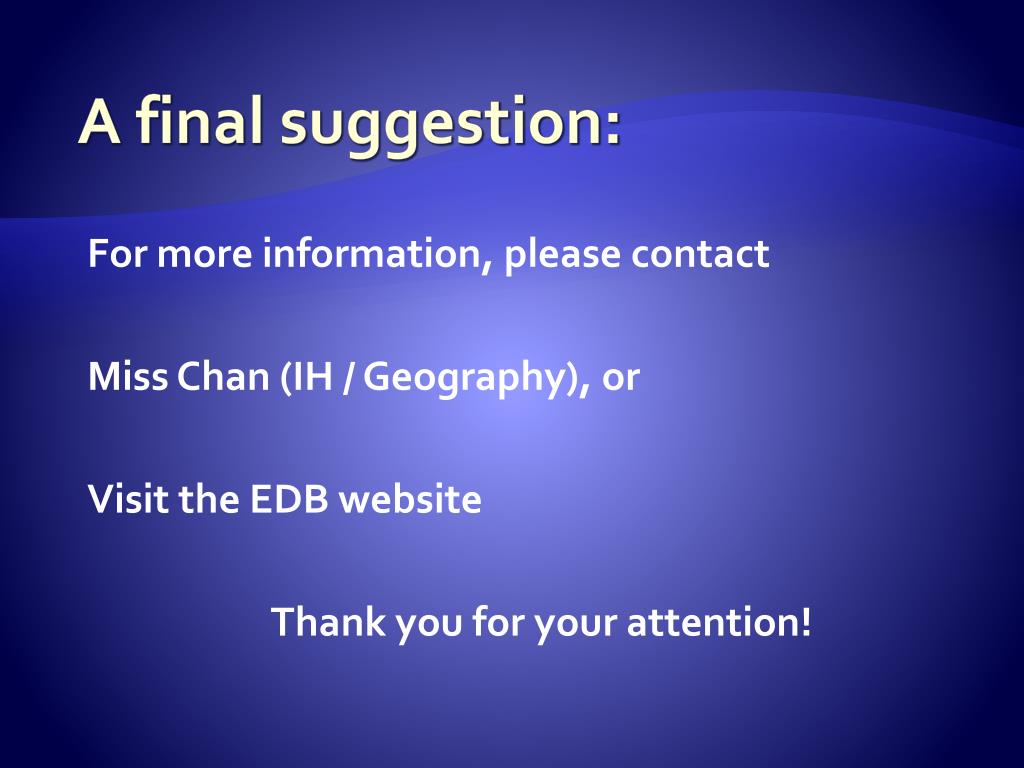 A final suggestion:

For more information, please contact

Miss Chan (IH / Geography), or

Visit the EDB website

Thank you for your attention!